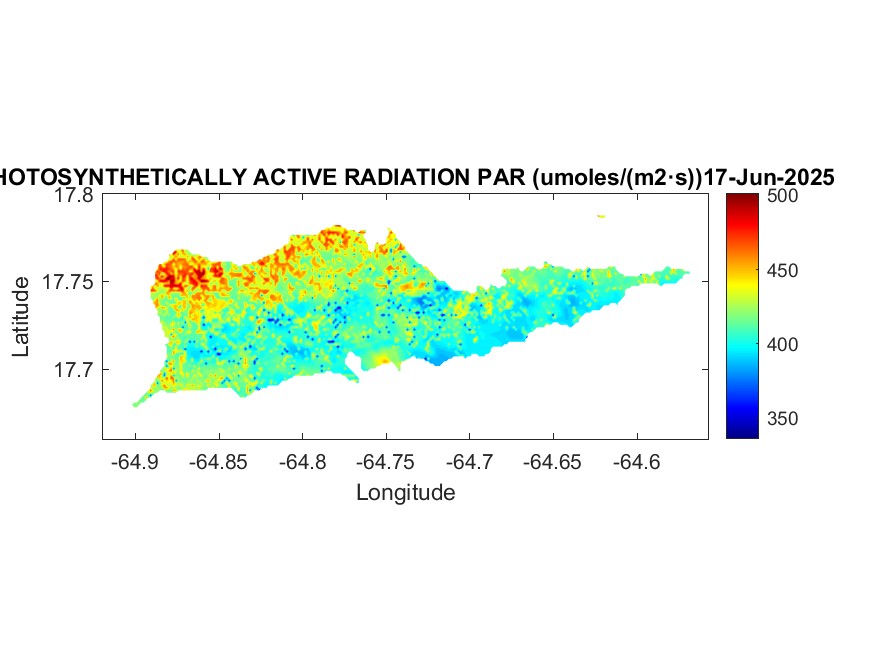 HOTOSYNTHETICALLY ACTIVE RADIATION PAR (umoles/(m2·s))17-Jun-2025

17.8
17.75
17.7

Latitude

-64.9 -64.85 -64.8 -64.75 -64.7 -64.65 -64.6

Longitude

500
450
400
350